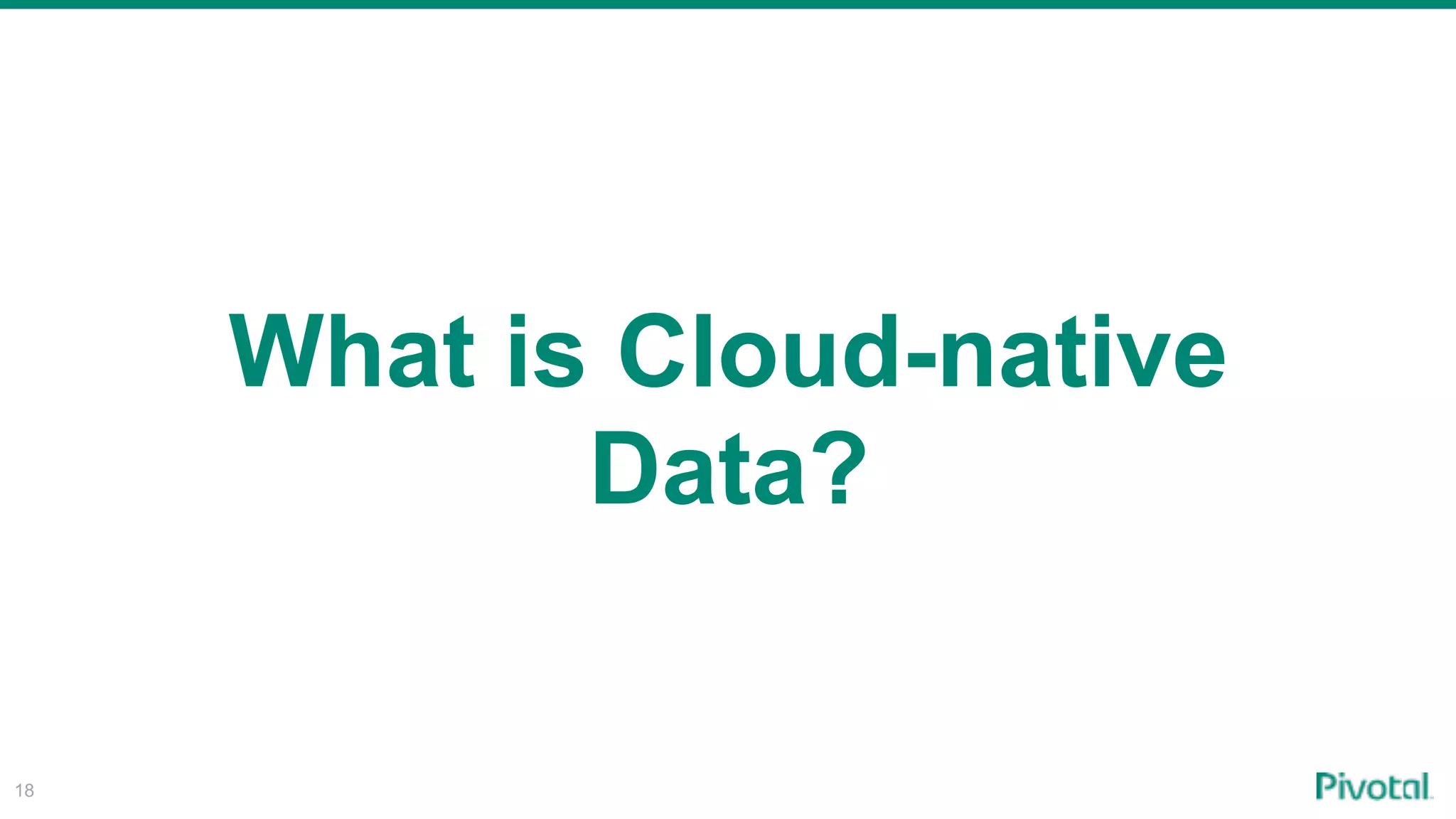 What is Cloud-native Data?

18

Pivotal